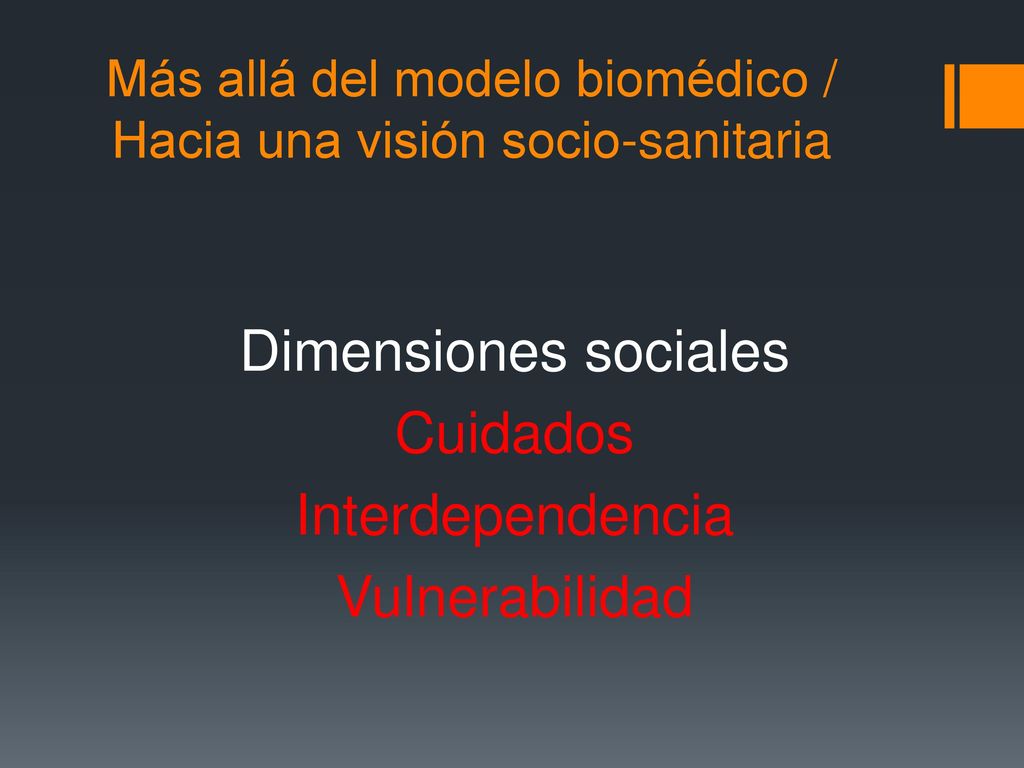 Más allá del modelo biomédico / Hacia una visión socio-sanitaria

Dimensiones sociales
Cuidados
Interdependencia
Vulnerabilidad